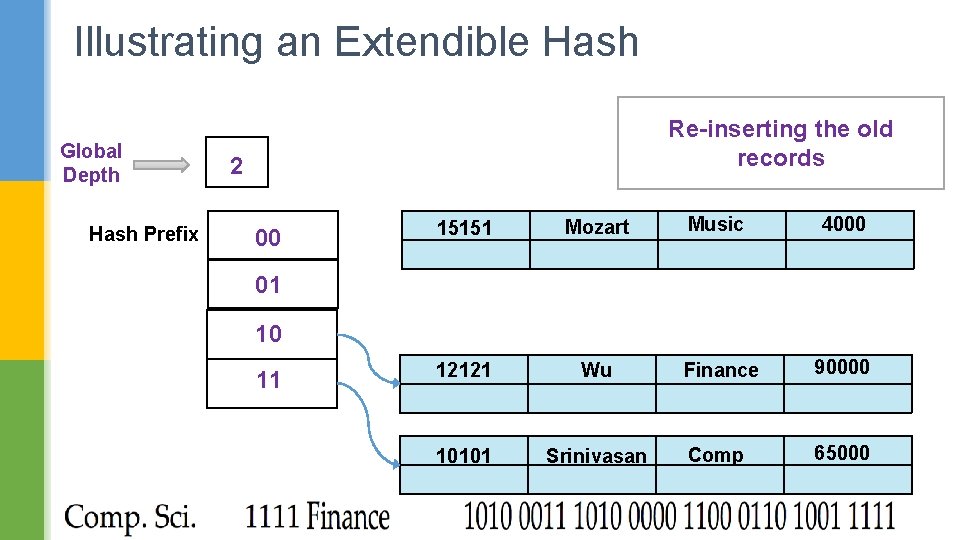 Illustrating an Extendible Hash

Re-inserting the old records

Global Depth

2

Hash Prefix

00

01

10

11

| 15151 | Mozart | Music | 4000 |
|---|---|---|---|
| | | | |

| 12121 | Wu | Finance | 90000 |
|---|---|---|---|
| | | | |

| 10101 | Srinivasan | Comp | 65000 |
|---|---|---|---|
| | | | |

Comp. Sci. 1111 Finance 1010 0011 1010 0000 1100 0110 1001 1111